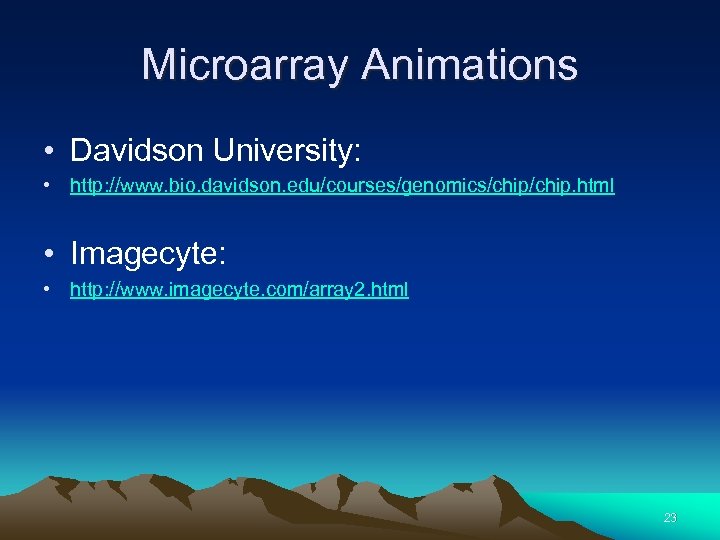 Microarray Animations

• Davidson University:

• http://www.bio.davidson.edu/courses/genomics/chip/chip.html

• Imagecyte:

• http://www.imagecyte.com/array2.html

23